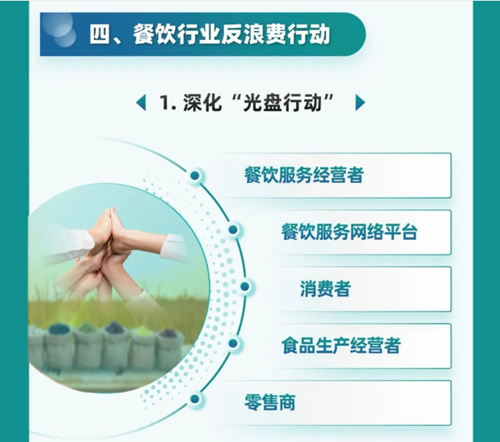 四、餐饮行业反浪费行动

1. 深化“光盘行动”

餐饮服务经营者

餐饮服务网络平台

消费者

食品生产经营者

零售商